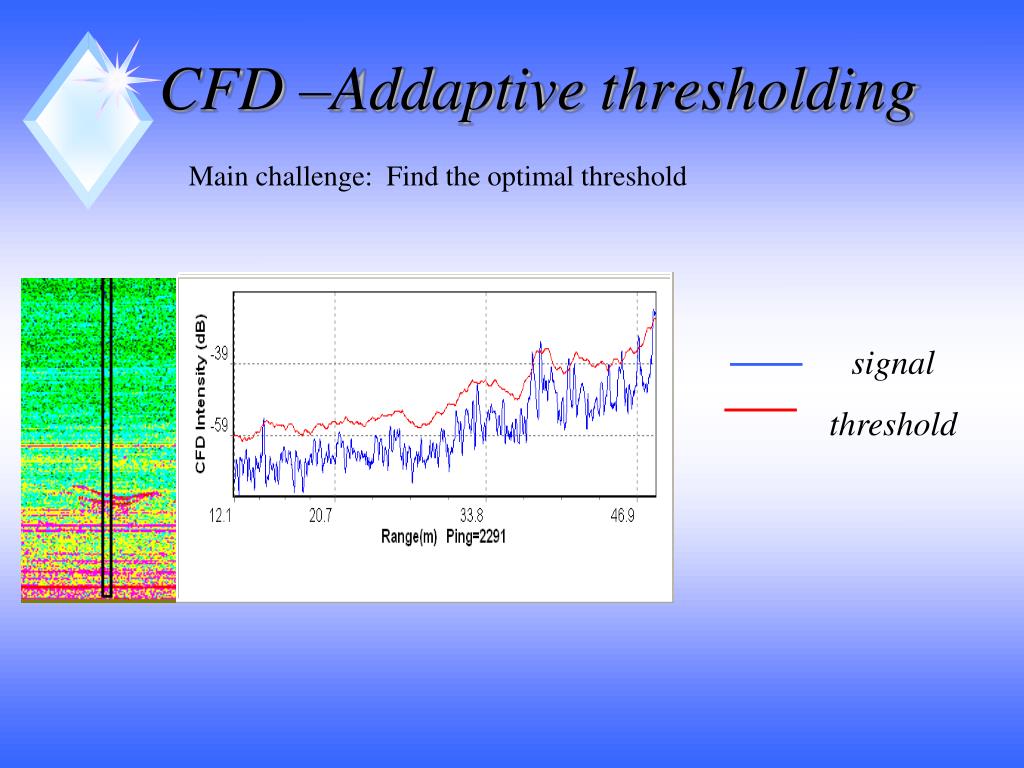 CFD –Addaptive thresholding

Main challenge: Find the optimal threshold

CFD Intensity (dB)
-39
-59
12.1
20.7
33.8
46.9
Range(m) Ping=2291

signal
threshold